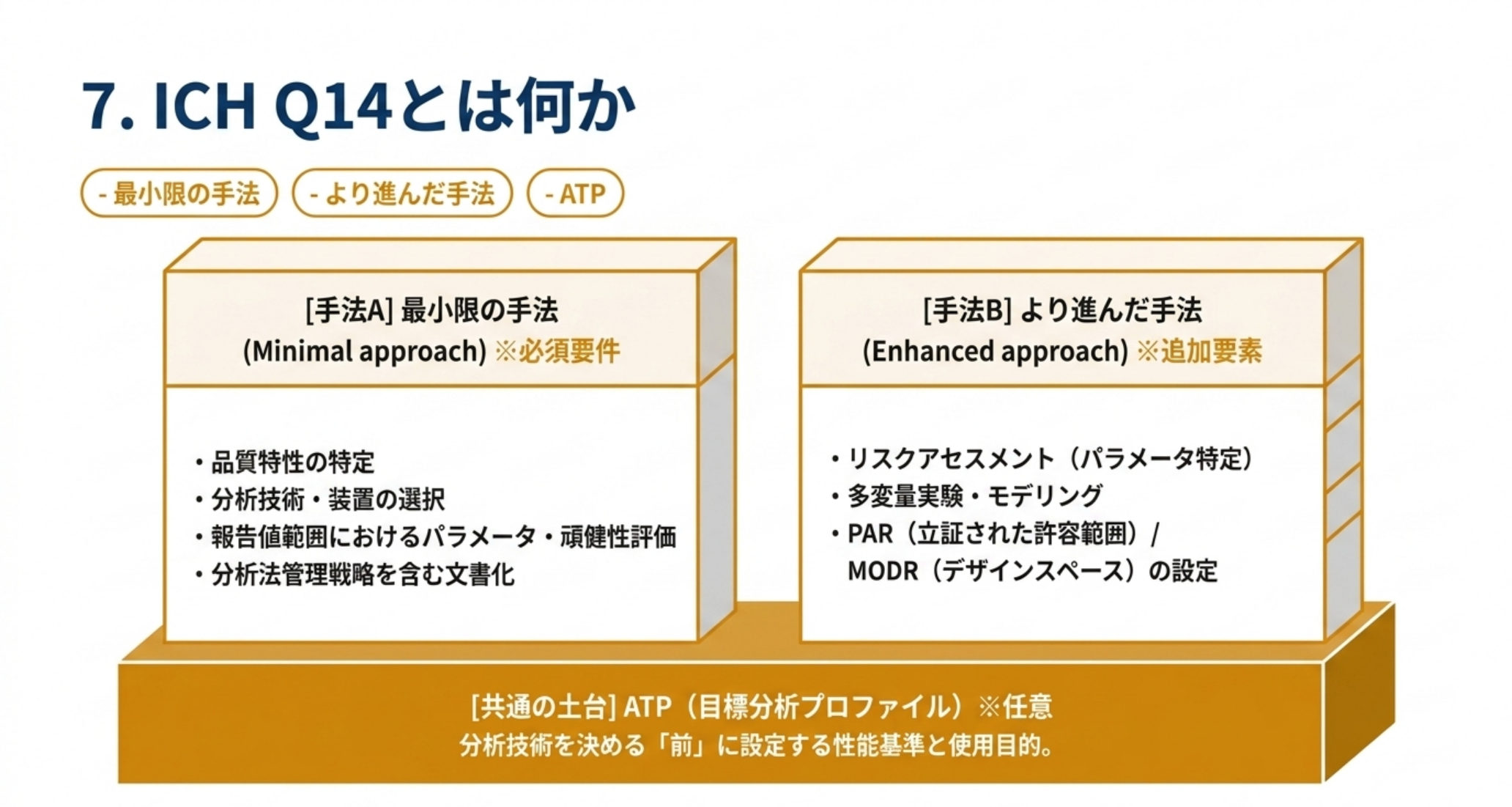 7. ICH Q14とは何か

- 最小限の手法
- より進んだ手法
- ATP

[手法A] 最小限の手法
(Minimal approach) ※必須要件

・品質特性の特定
・分析技術・装置の選択
・報告値範囲におけるパラメータ・頑健性評価
・分析法管理戦略を含む文書化

[手法B] より進んだ手法
(Enhanced approach) ※追加要素

・リスクアセスメント（パラメータ特定）
・多変量実験・モデリング
・PAR（立証された許容範囲）/ MODR（デザインスペース）の設定

[共通の土台] ATP（目標分析プロファイル）※任意
分析技術を決める「前」に設定する性能基準と使用目的。